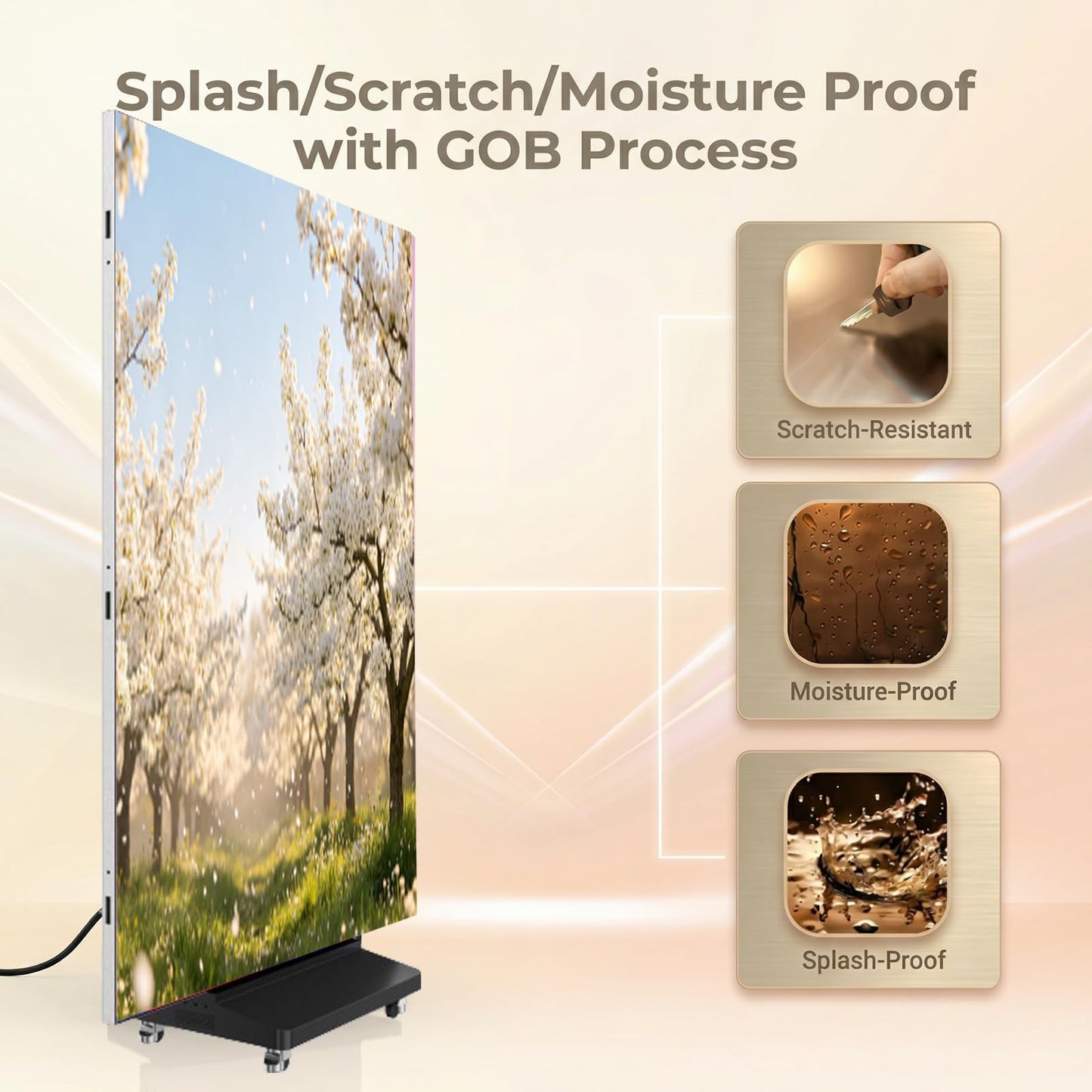 Splash/Scratch/Moisture Proof with GOB Process

Scratch-Resistant

Moisture-Proof

Splash-Proof